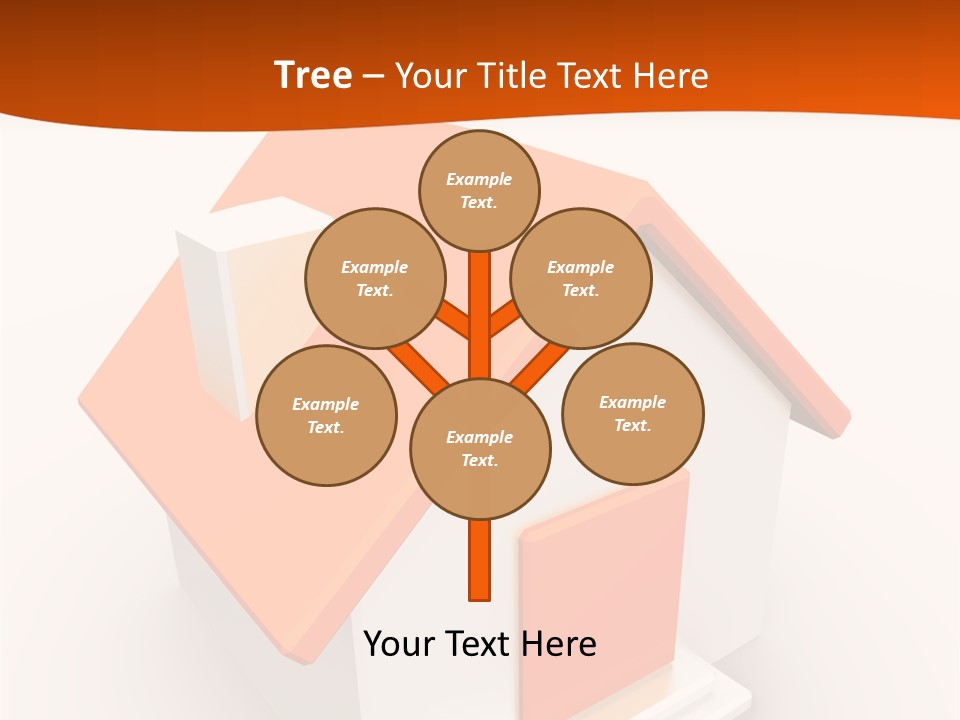 Tree – Your Title Text Here

Example Text.

Example Text.

Example Text.

Example Text.

Example Text.

Example Text.

Your Text Here